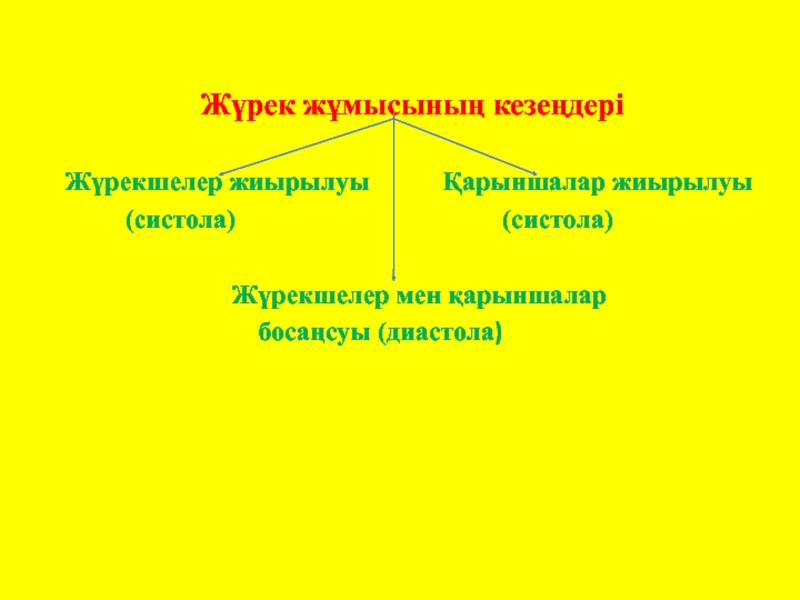 Жүрек жұмысының кезеңдері

Жүрекшелер жиырылуы (систола)

Қарыншалар жиырылуы (систола)

Жүрекшелер мен қарыншалар босаңсуы (диастола)